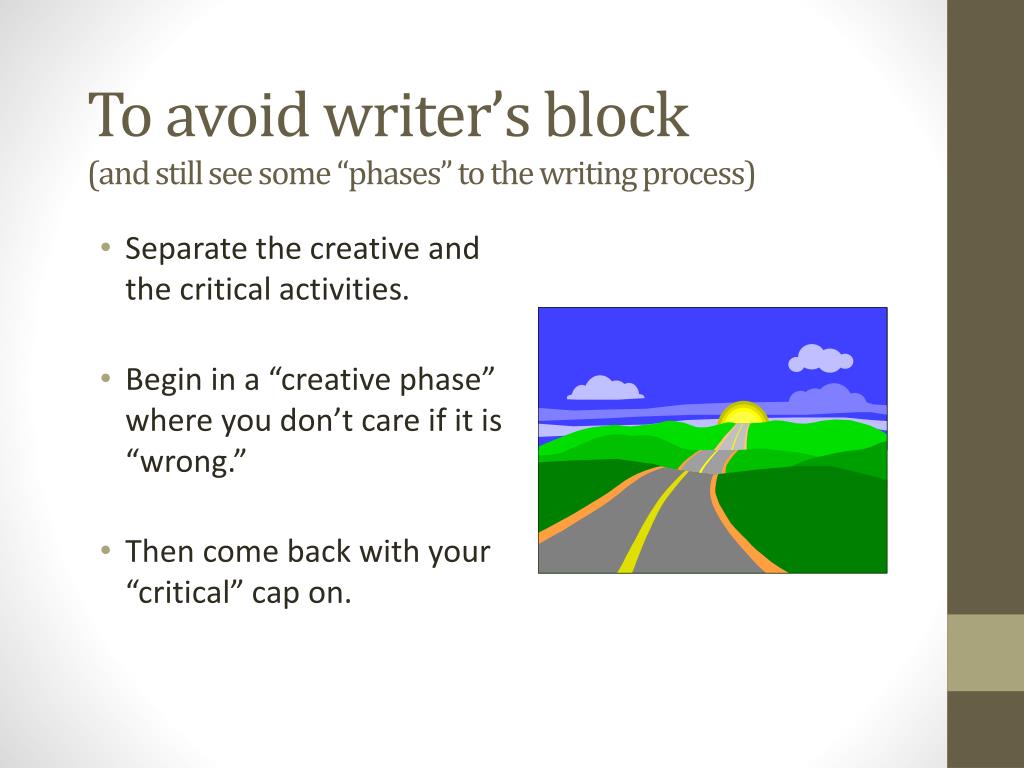 To avoid writer’s block
(and still see some “phases” to the writing process)

• Separate the creative and the critical activities.

• Begin in a “creative phase” where you don’t care if it is “wrong.”

• Then come back with your “critical” cap on.